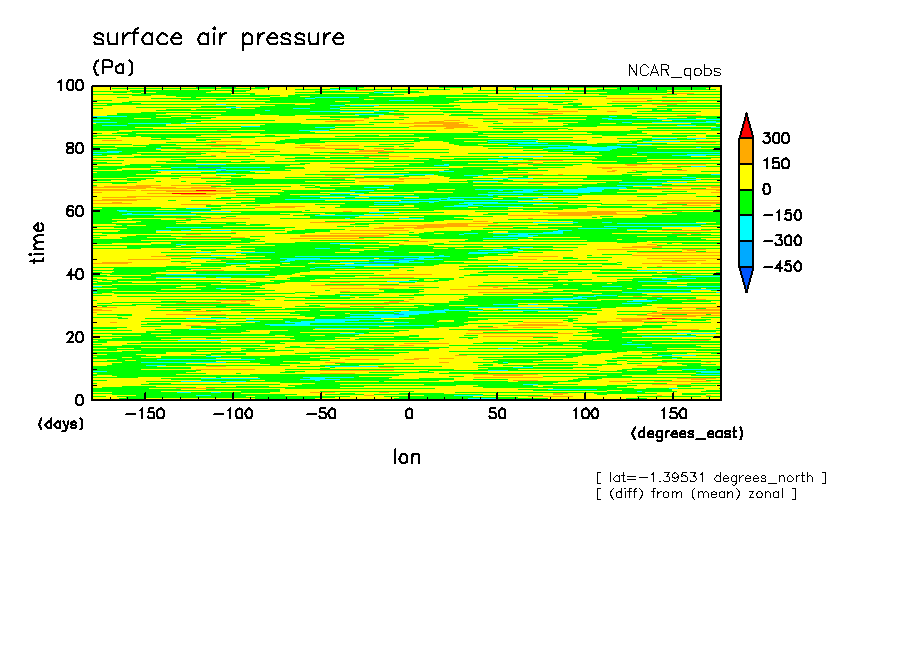 surface air pressure

(Pa)

NCAR_qobs

100
80
60
40
20
0

time

(days)

−150 −100 −50 0 50 100 150

(degrees_east)

lon

300
150
0
−150
−300
−450

[ lat=−1.39531 degrees_north ]
[ (diff) from (mean) zonal ]